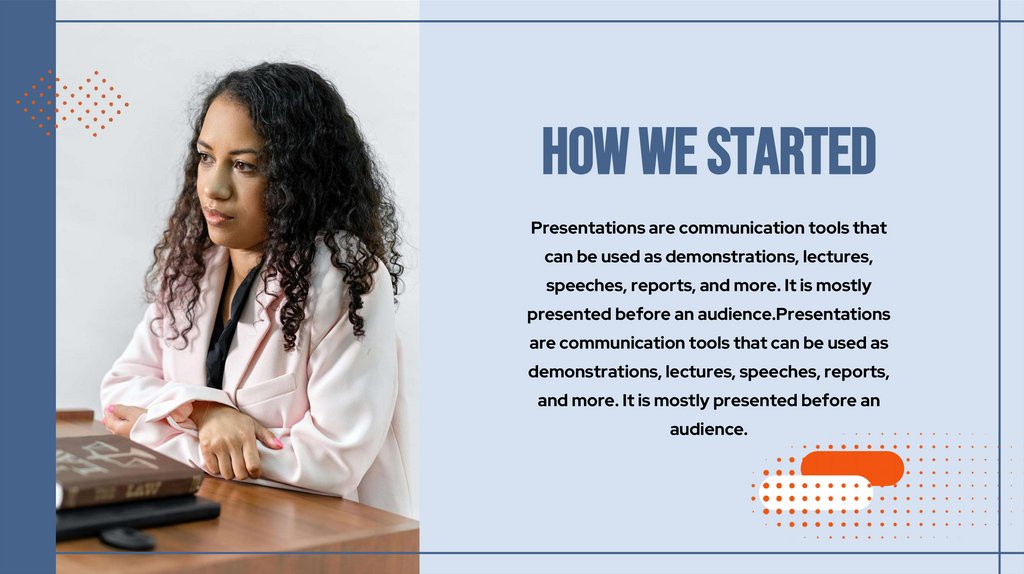 HOW WE STARTED

Presentations are communication tools that can be used as demonstrations, lectures, speeches, reports, and more. It is mostly presented before an audience.Presentations are communication tools that can be used as demonstrations, lectures, speeches, reports, and more. It is mostly presented before an audience.